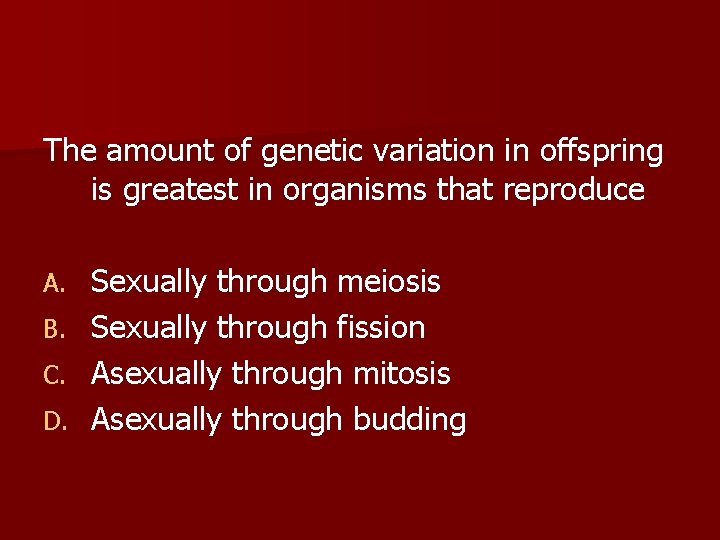 The amount of genetic variation in offspring is greatest in organisms that reproduce

A. Sexually through meiosis
B. Sexually through fission
C. Asexually through mitosis
D. Asexually through budding